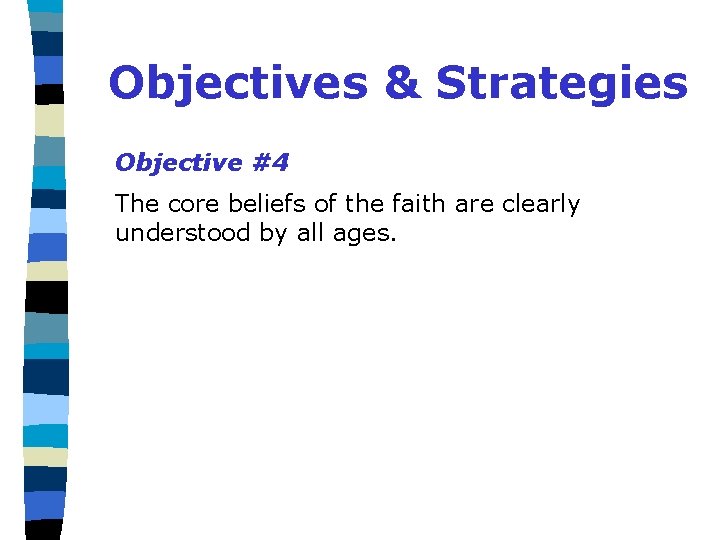 Objectives & Strategies

Objective #4

The core beliefs of the faith are clearly understood by all ages.